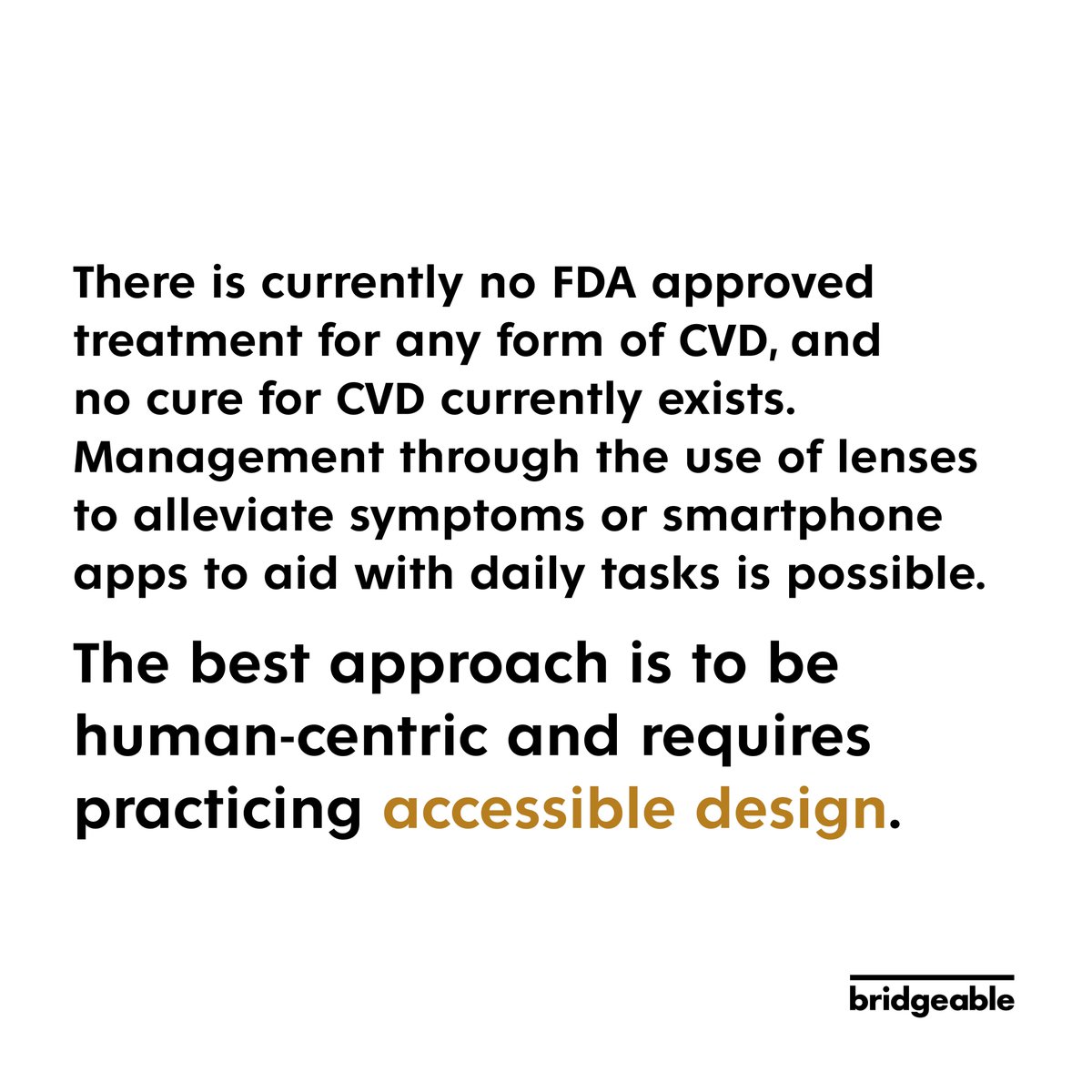 There is currently no FDA approved treatment for any form of CVD, and no cure for CVD currently exists. Management through the use of lenses to alleviate symptoms or smartphone apps to aid with daily tasks is possible.

The best approach is to be human-centric and requires practicing accessible design.

bridgeable